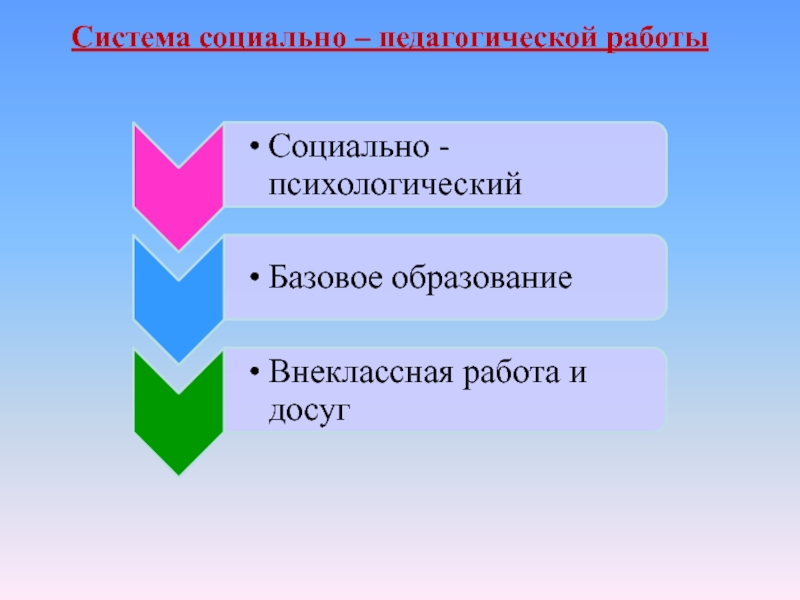 Система социально – педагогической работы

• Социально - психологический

• Базовое образование

• Внеклассная работа и досуг